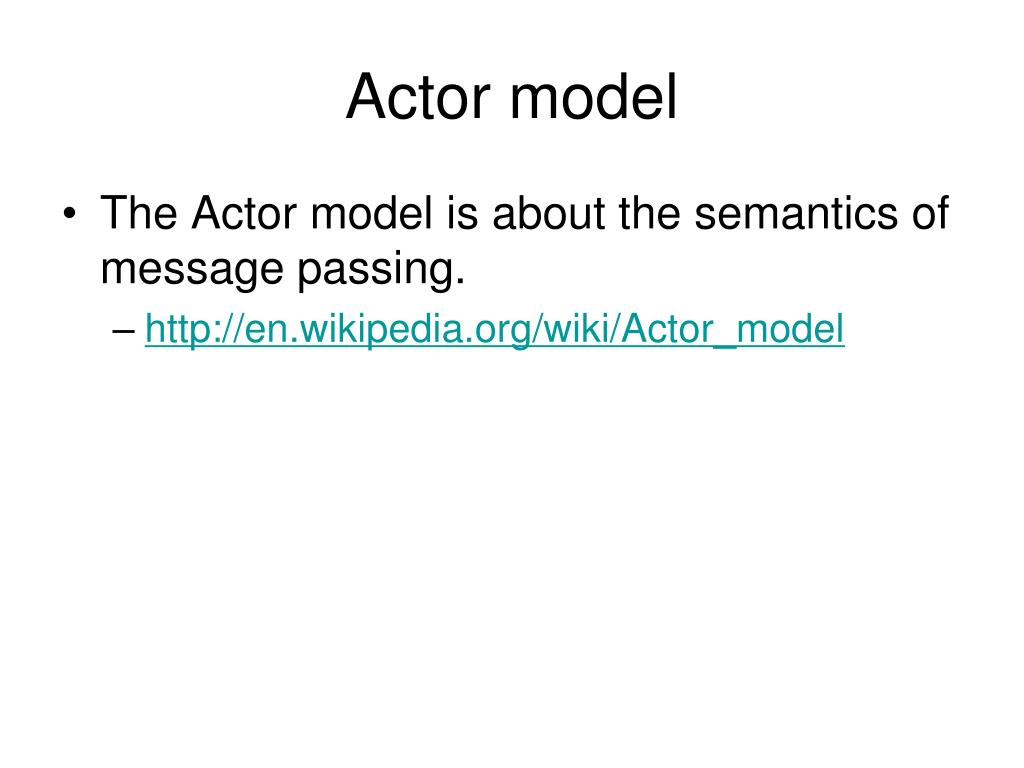 Actor model

• The Actor model is about the semantics of message passing.
– http://en.wikipedia.org/wiki/Actor_model